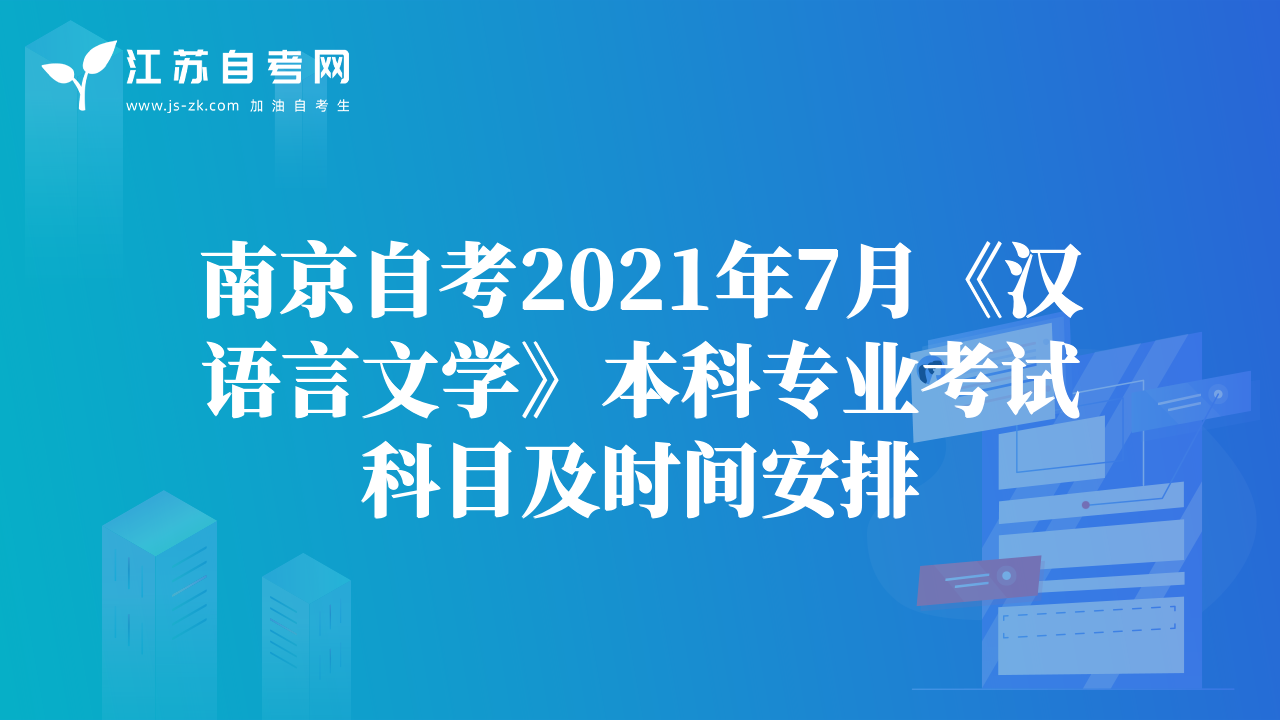 江苏自考网
www.js-zk.com 加油自考生

南京自考2021年7月《汉语言文学》本科专业考试科目及时间安排